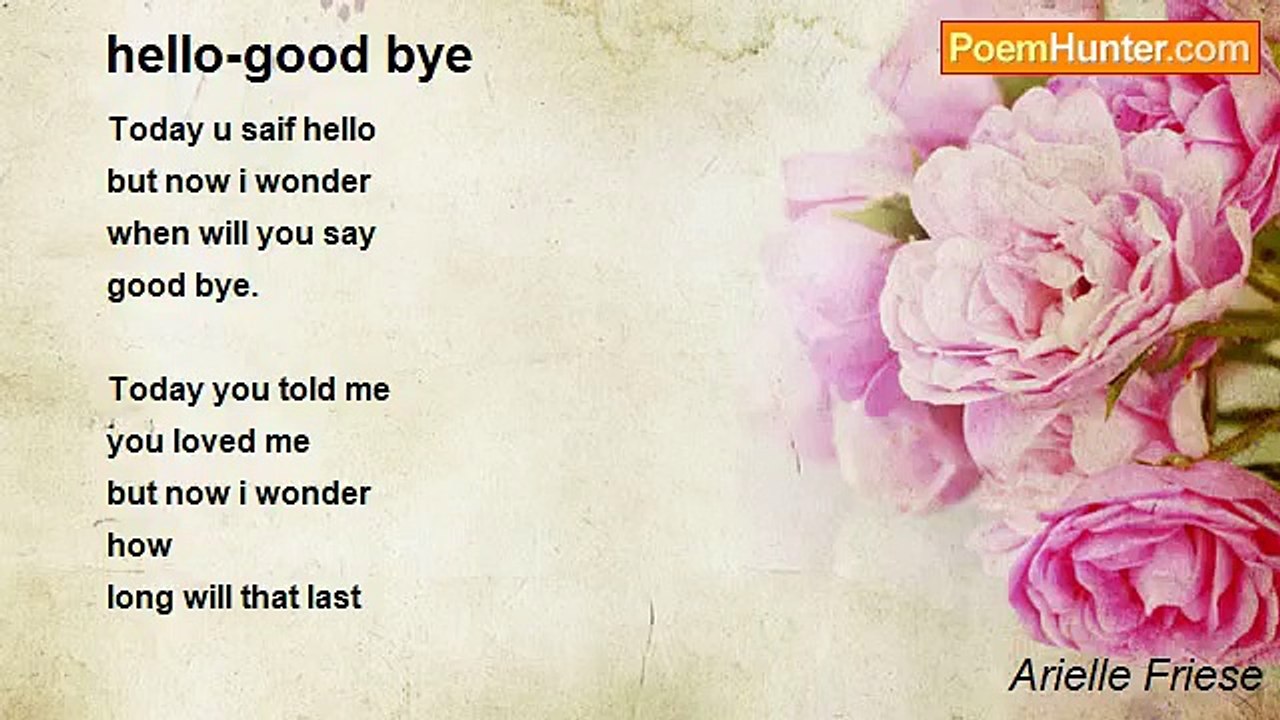 hello-good bye

PoemHunter.com

Today u saif hello
but now i wonder
when will you say
good bye.

Today you told me
you loved me
but now i wonder
how
long will that last

Arielle Friese